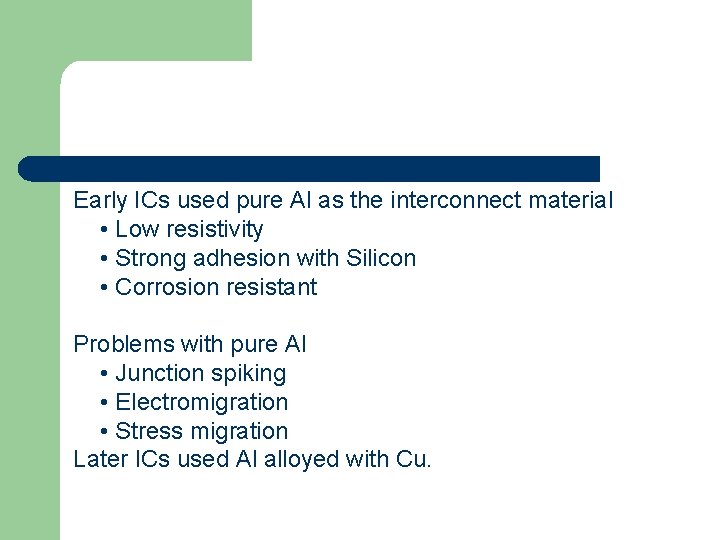 Early ICs used pure Al as the interconnect material
• Low resistivity
• Strong adhesion with Silicon
• Corrosion resistant

Problems with pure Al
• Junction spiking
• Electromigration
• Stress migration
Later ICs used Al alloyed with Cu.